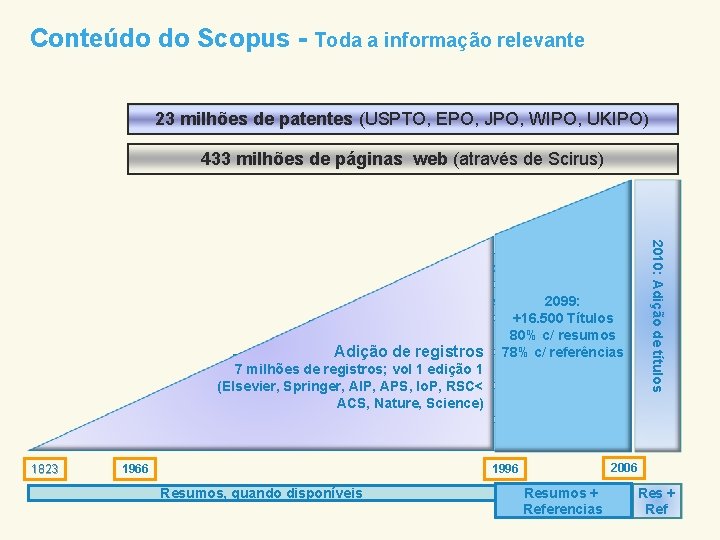 Conteúdo do Scopus - Toda a informação relevante

23 milhões de patentes (USPTO, EPO, JPO, WIPO, UKIPO)

433 milhões de páginas web (através de Scirus)

Adição de registros
7 milhões de registros; vol 1 edição 1
(Elsevier, Springer, AIP, APS, IoP, RSC<
ACS, Nature, Science)

2099:
+16.500 Títulos
80% c/ resumos
78% c/ referências

2010: Adição de títulos

1823 1966 1996 2006

Resumos, quando disponíveis

Resumos +
Referencias

Res +
Ref